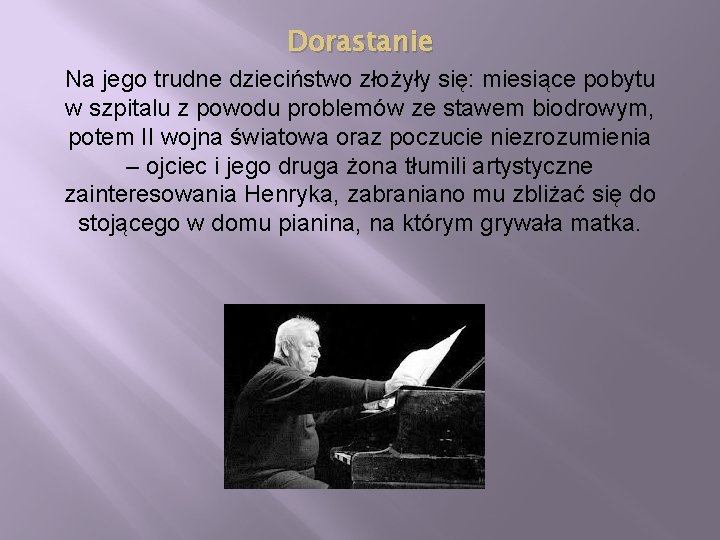 Dorastanie

Na jego trudne dzieciństwo złożyły się: miesiące pobytu w szpitalu z powodu problemów ze stawem biodrowym, potem II wojna światowa oraz poczucie niezrozumienia – ojciec i jego druga żona tłumili artystyczne zainteresowania Henryka, zabraniano mu zbliżać się do stojącego w domu pianina, na którym grywała matka.